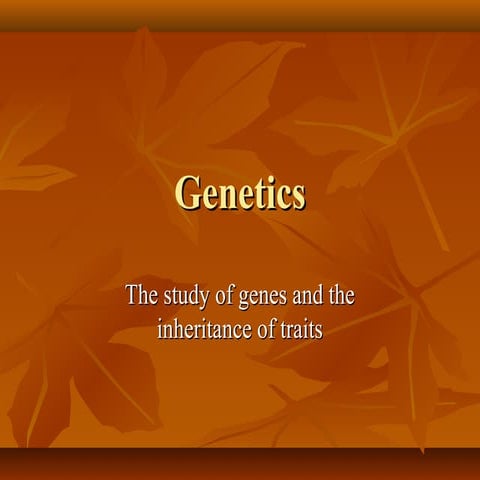 Genetics

The study of genes and the inheritance of traits